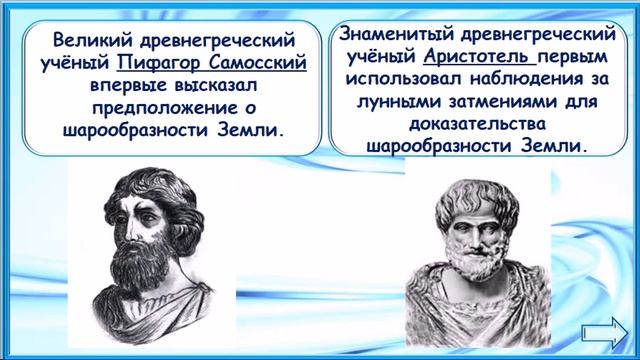 Великий древнегреческий учёный Пифагор Самосский впервые высказал предположение о шарообразности Земли.

Знаменитый древнегреческий учёный Аристотель первым использовал наблюдения за лунными затмениями для доказательства шарообразности Земли.